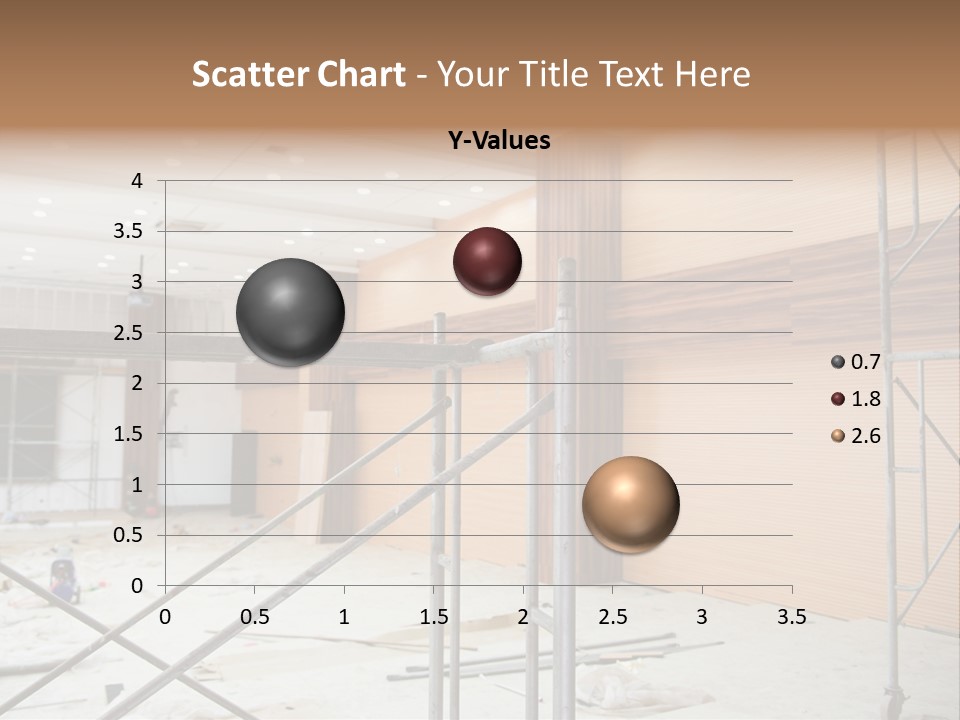 Scatter Chart - Your Title Text Here

Y-Values

4
3.5
3
2.5
2
1.5
1
0.5
0

0 0.5 1 1.5 2 2.5 3 3.5

0.7
1.8
2.6